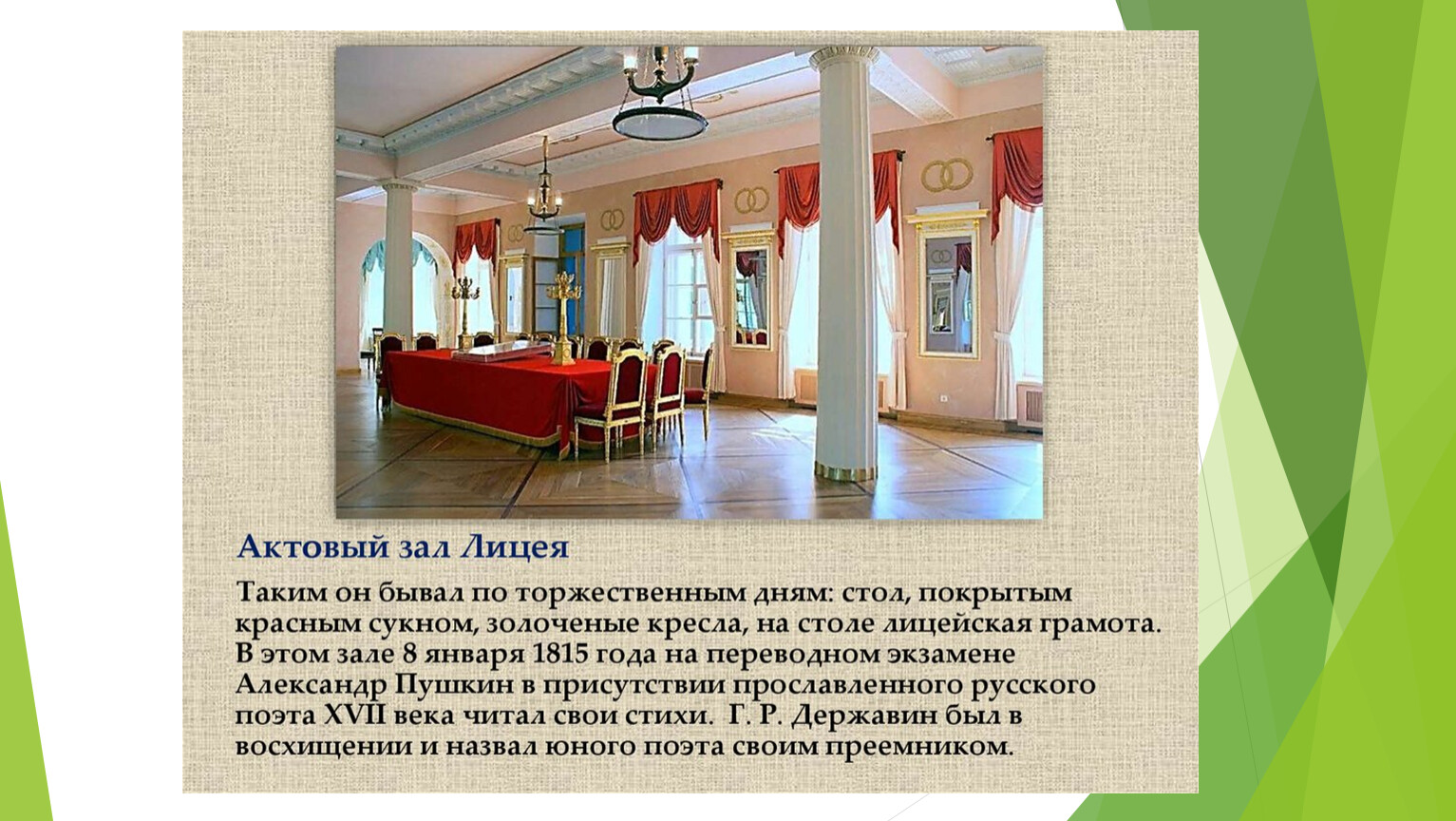 Актовый зал Лицея

Таким он бывал по торжественным дням: стол, покрытым красным сукном, золоченые кресла, на столе лицейская грамота. В этом зале 8 января 1815 года на переводном экзамене Александр Пушкин в присутствии прославленного русского поэта XVII века читал свои стихи. Г. Р. Державин был в восхищении и назвал юного поэта своим преемником.